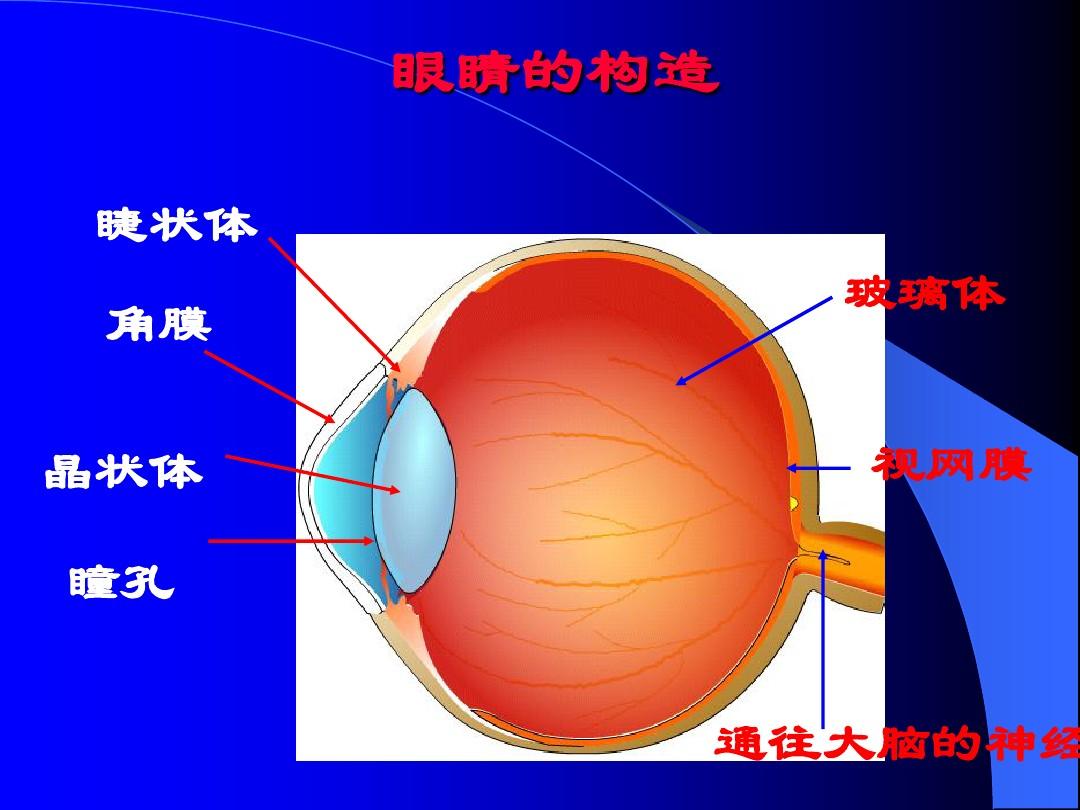 眼睛的构造

睫状体

角膜

晶状体

瞳孔

玻璃体

视网膜

通往大脑的神经